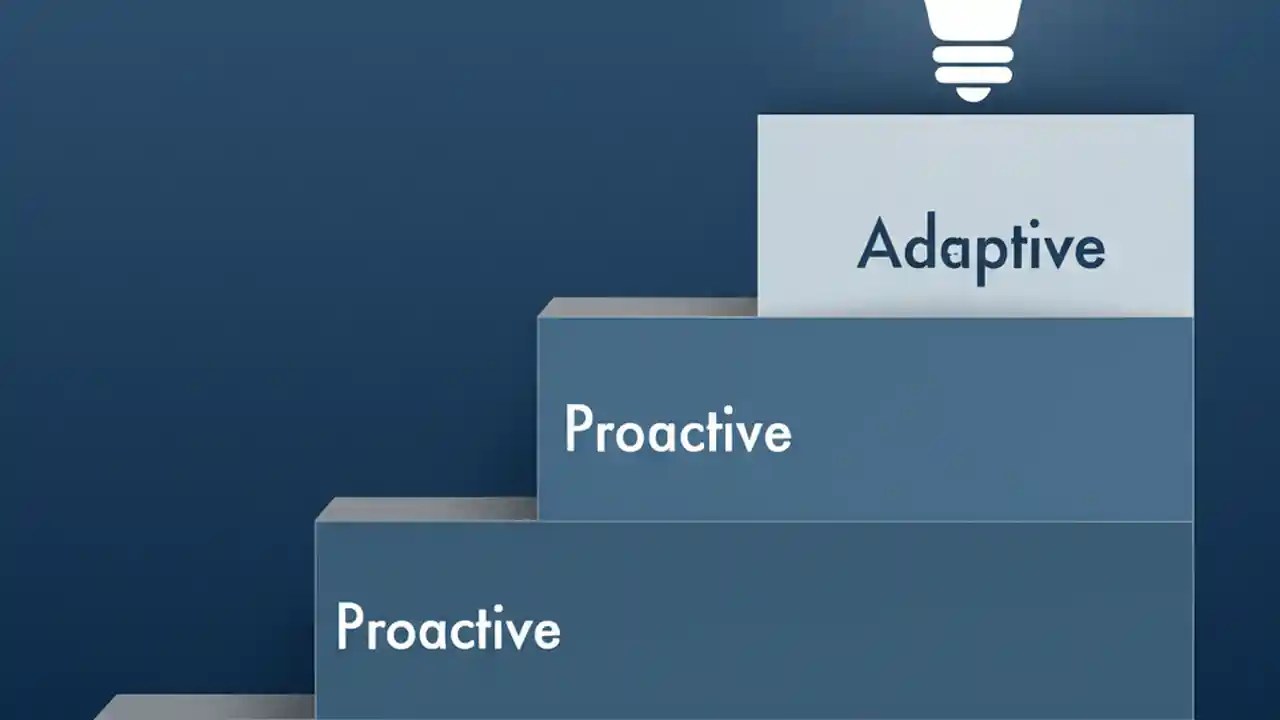 Adaptive

Proactive

Proactive